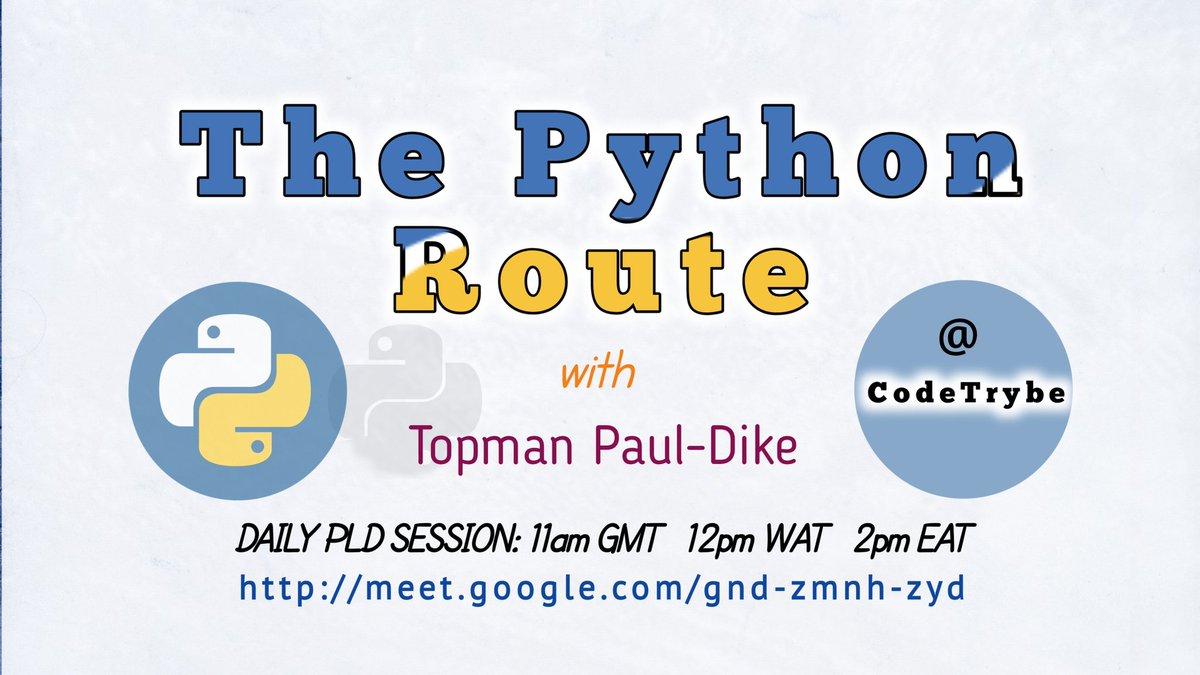 The Python Route

with

Topman Paul-Dike

@

CodeTrybe

DAILY PLD SESSION: 11am GMT 12pm WAT 2pm EAT

http://meet.google.com/gnd-zmnh-zyd